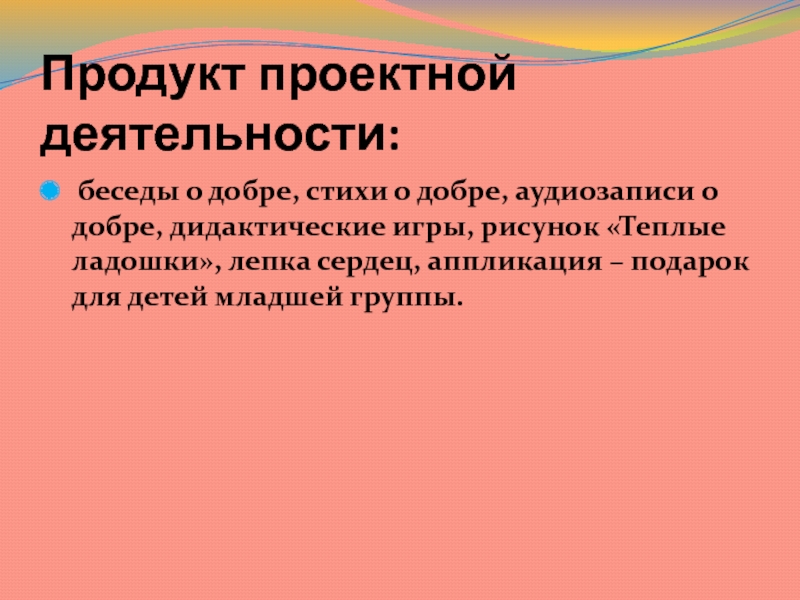 Продукт проектной деятельности:

беседы о добре, стихи о добре, аудиозаписи о добре, дидактические игры, рисунок «Теплые ладошки», лепка сердец, аппликация – подарок для детей младшей группы.